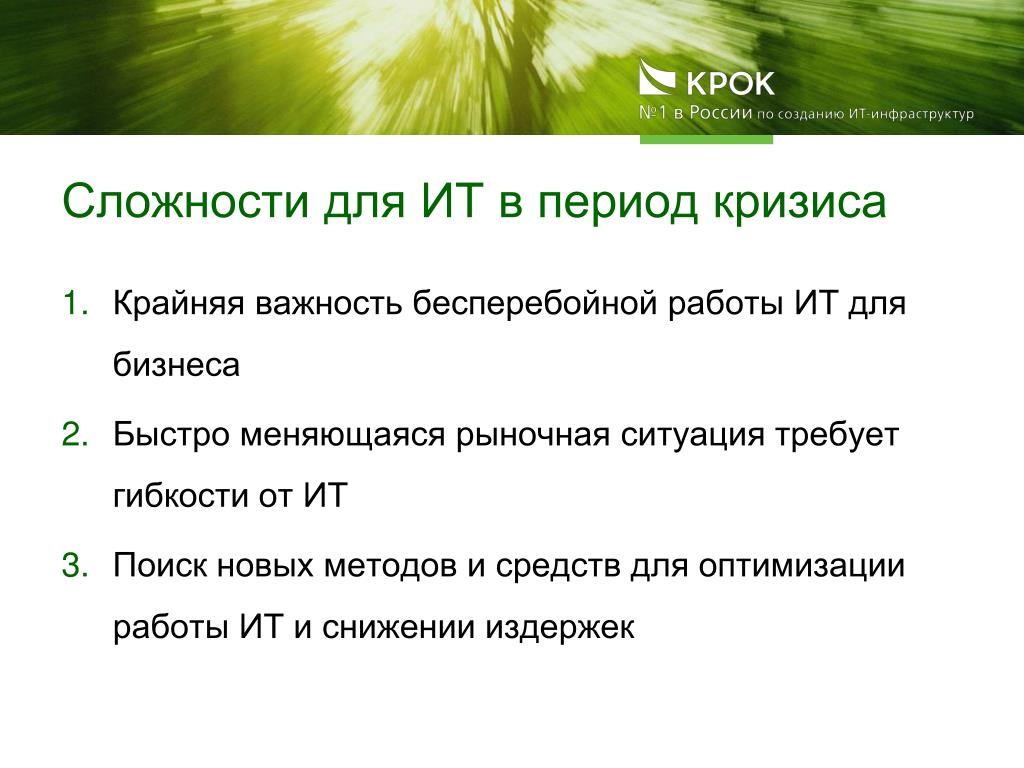 КРОК
№1 в России по созданию ИТ-инфраструктур

Сложности для ИТ в период кризиса

1. Крайняя важность бесперебойной работы ИТ для бизнеса

2. Быстро меняющаяся рыночная ситуация требует гибкости от ИТ

3. Поиск новых методов и средств для оптимизации работы ИТ и снижении издержек